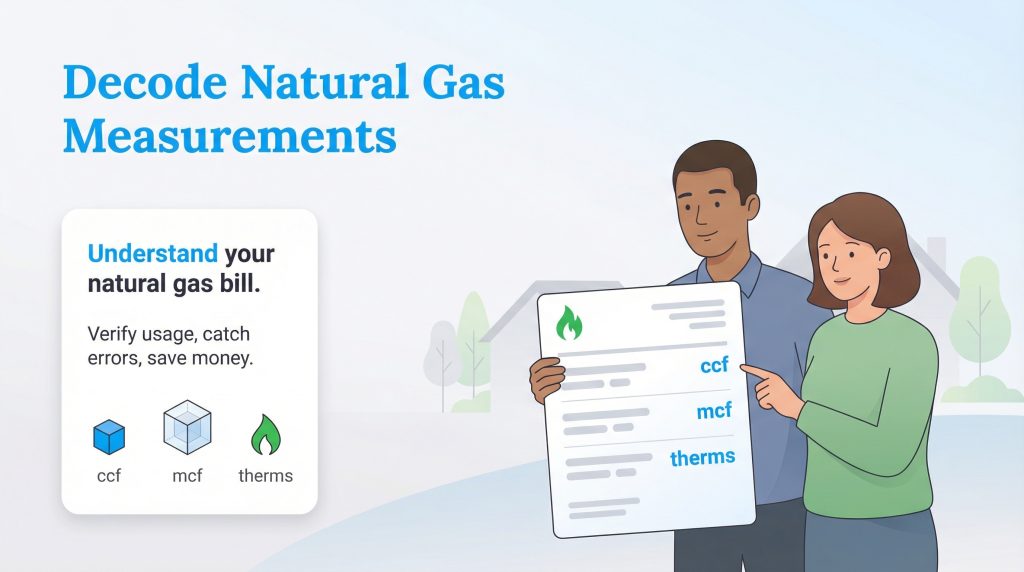 Decode Natural Gas Measurements

Understand your natural gas bill.

Verify usage, catch errors, save money.

ccf

mcf

therms

ccf

mcf

therms